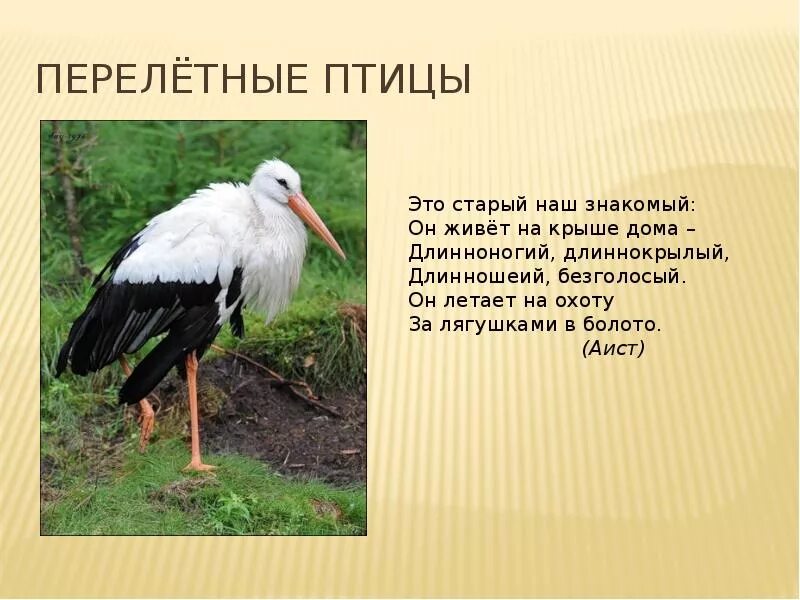 ПЕРЕЛЁТНЫЕ ПТИЦЫ

Это старый наш знакомый:
Он живёт на крыше дома –
Длинноногий, длиннокрылый,
Длинношеий, безголосый.
Он летает на охоту
За лягушками в болото.
(Аист)